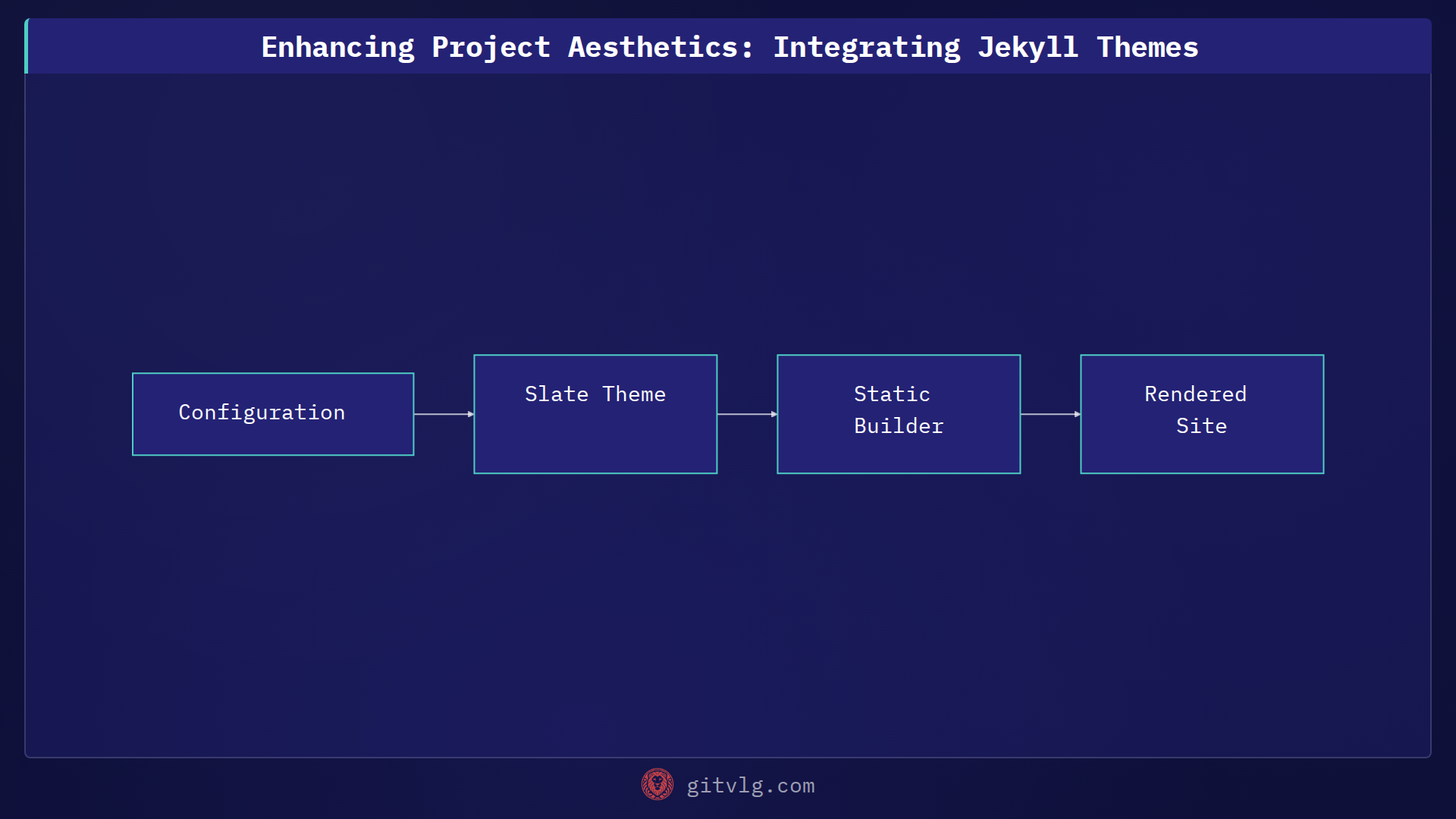 Enhancing Project Aesthetics: Integrating Jekyll Themes

Configuration

Slate Theme

Static Builder

Rendered Site

gitvlg.com